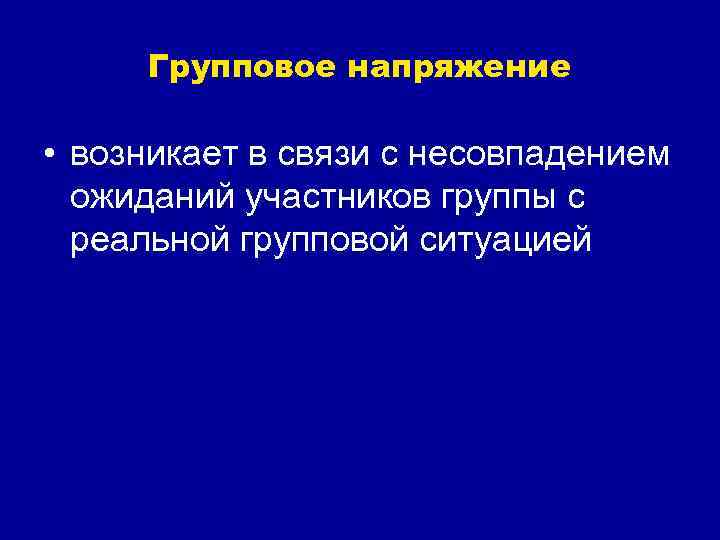 Групповое напряжение

• возникает в связи с несовпадением ожиданий участников группы с реальной групповой ситуацией